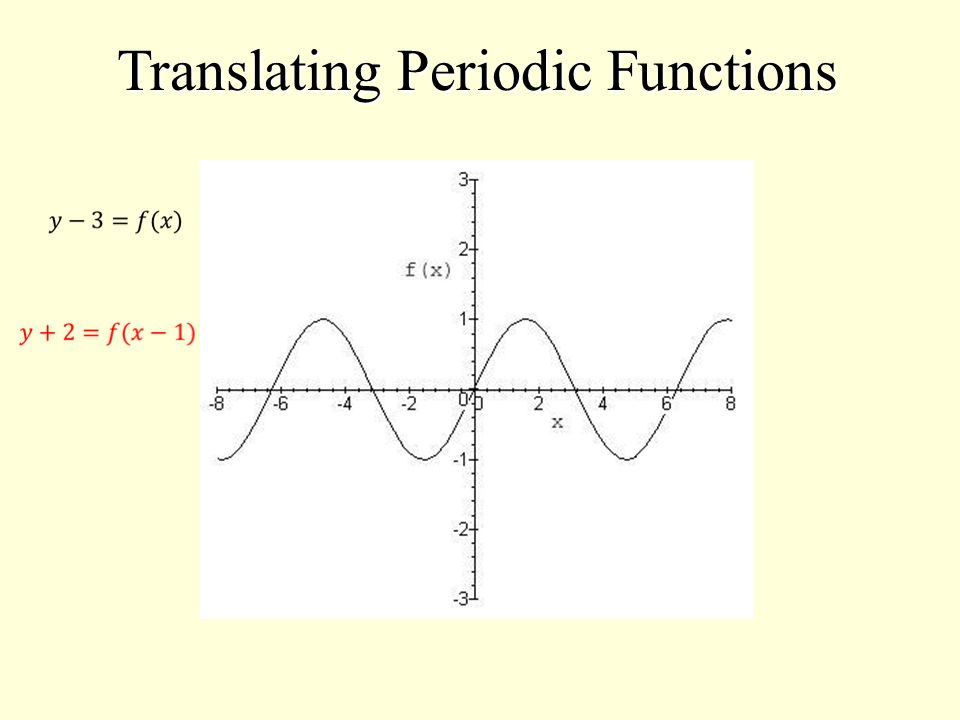 Translating Periodic Functions

$y - 3 = f(x)$

$y + 2 = f(x - 1)$

3
2
f(x)
1
-8
-6
-4
-2
0
0
2
4
6
8
x
-1
-2
-3